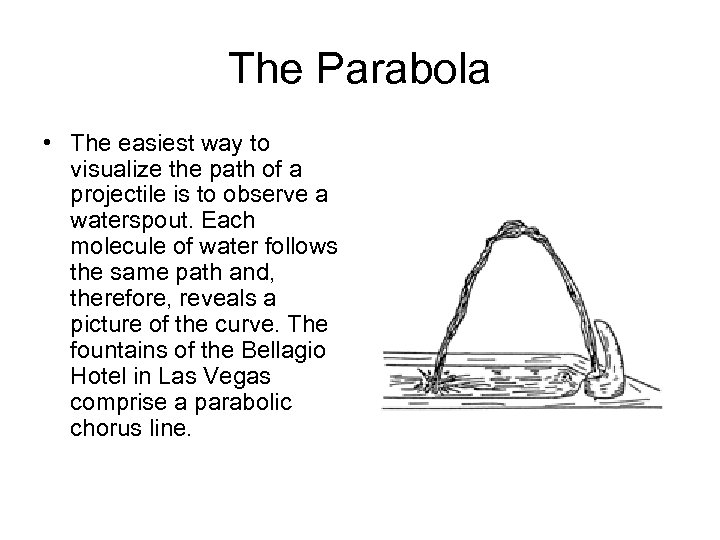 The Parabola

• The easiest way to visualize the path of a projectile is to observe a waterspout. Each molecule of water follows the same path and, therefore, reveals a picture of the curve. The fountains of the Bellagio Hotel in Las Vegas comprise a parabolic chorus line.